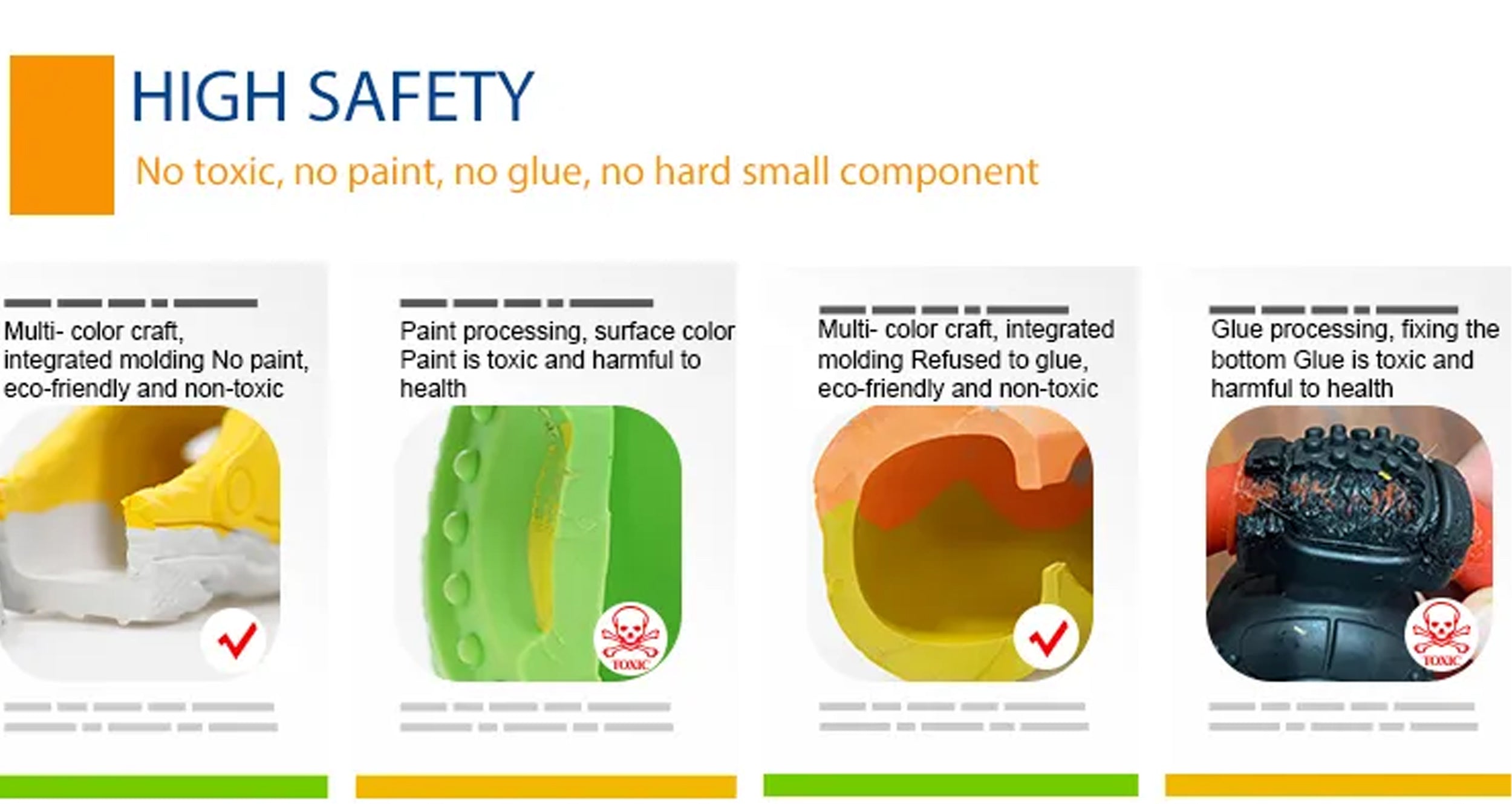 HIGH SAFETY

No toxic, no paint, no glue, no hard small component

Multi- color craft, integrated molding No paint, eco-friendly and non-toxic

Paint processing, surface color Paint is toxic and harmful to health

TOXIC

Multi- color craft, integrated molding Refused to glue, eco-friendly and non-toxic

Glue processing, fixing the bottom Glue is toxic and harmful to health

TOXIC